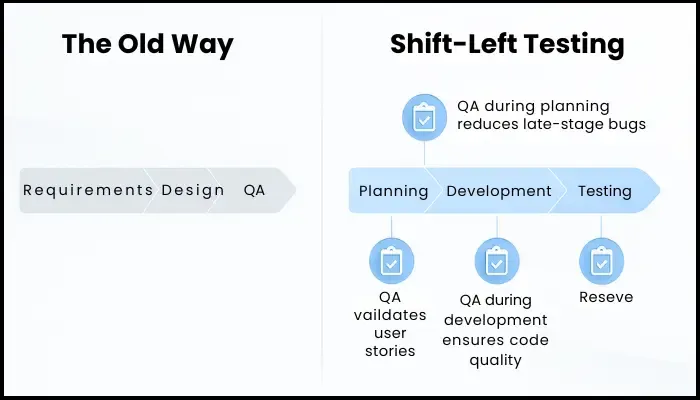 The Old Way

Requirements Design QA

Shift-Left Testing

QA during planning reduces late-stage bugs

Planning Development Testing

QA vaildates user stories

QA during development ensures code quality

Reseve